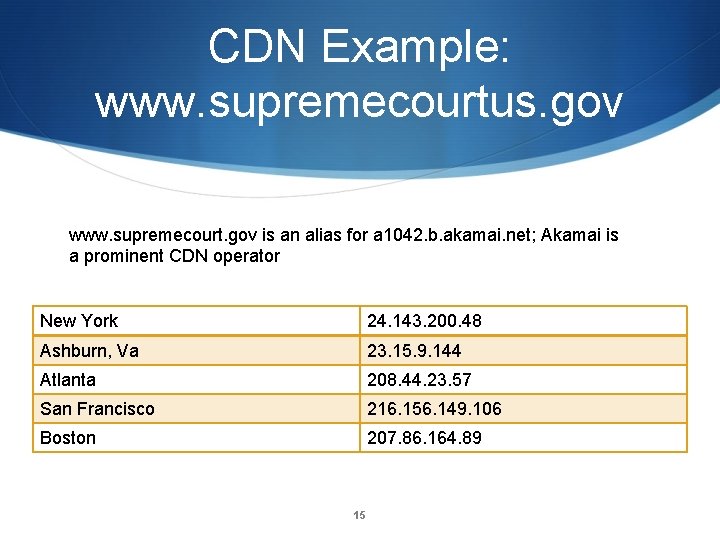 CDN Example: www.supremecourtus.gov

www.supremecourt.gov is an alias for a1042.b.akamai.net; Akamai is a prominent CDN operator

| New York | 24.143.200.48 |
|---|---|
| Ashburn, Va | 23.15.9.144 |
| Atlanta | 208.44.23.57 |
| San Francisco | 216.156.149.106 |
| Boston | 207.86.164.89 |

15